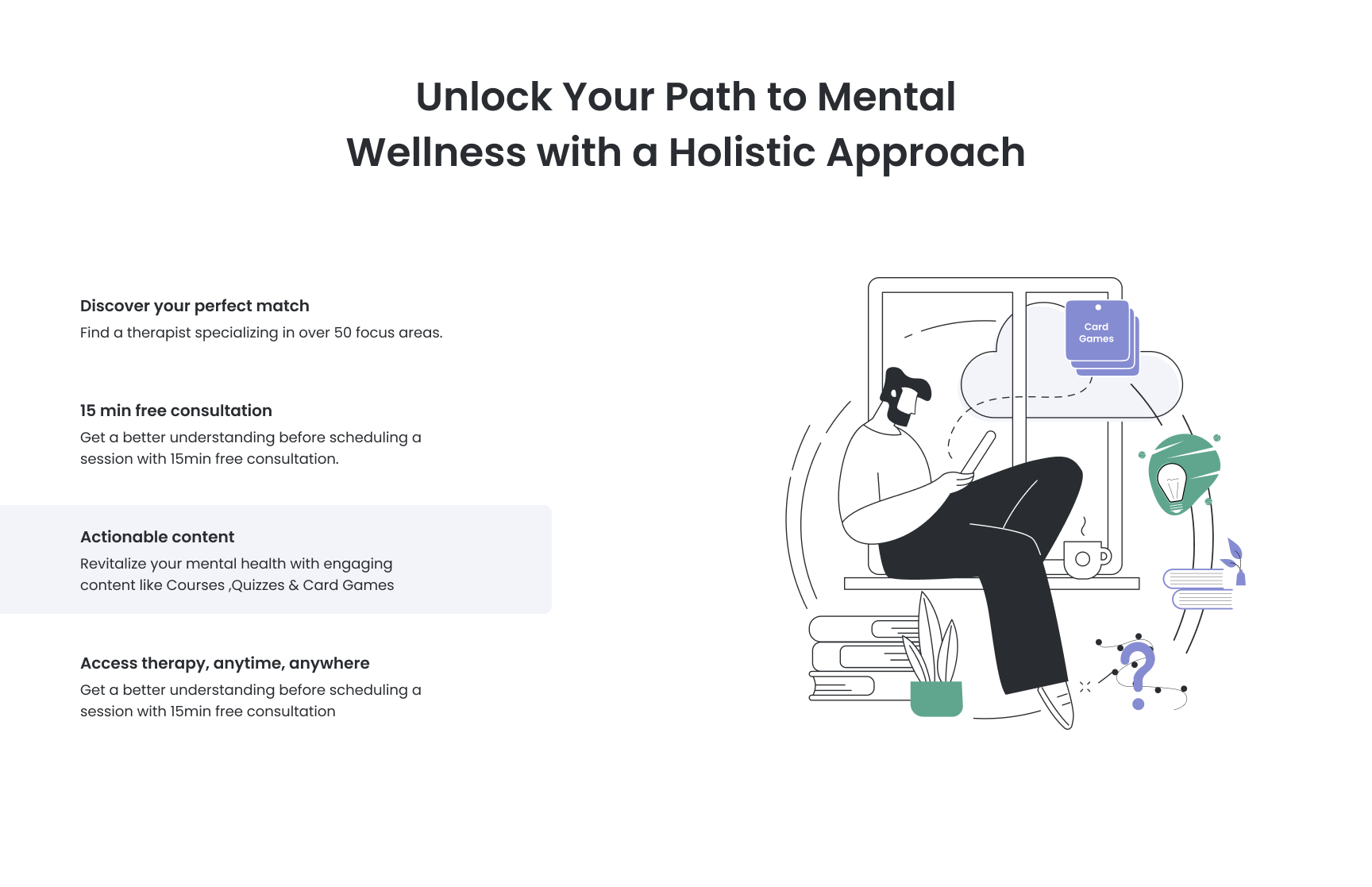 Unlock Your Path to Mental Wellness with a Holistic Approach

Discover your perfect match
Find a therapist specializing in over 50 focus areas.

15 min free consultation
Get a better understanding before scheduling a session with 15min free consultation.

Actionable content
Revitalize your mental health with engaging content like Courses ,Quizzes & Card Games

Access therapy, anytime, anywhere
Get a better understanding before scheduling a session with 15min free consultation

Card Games